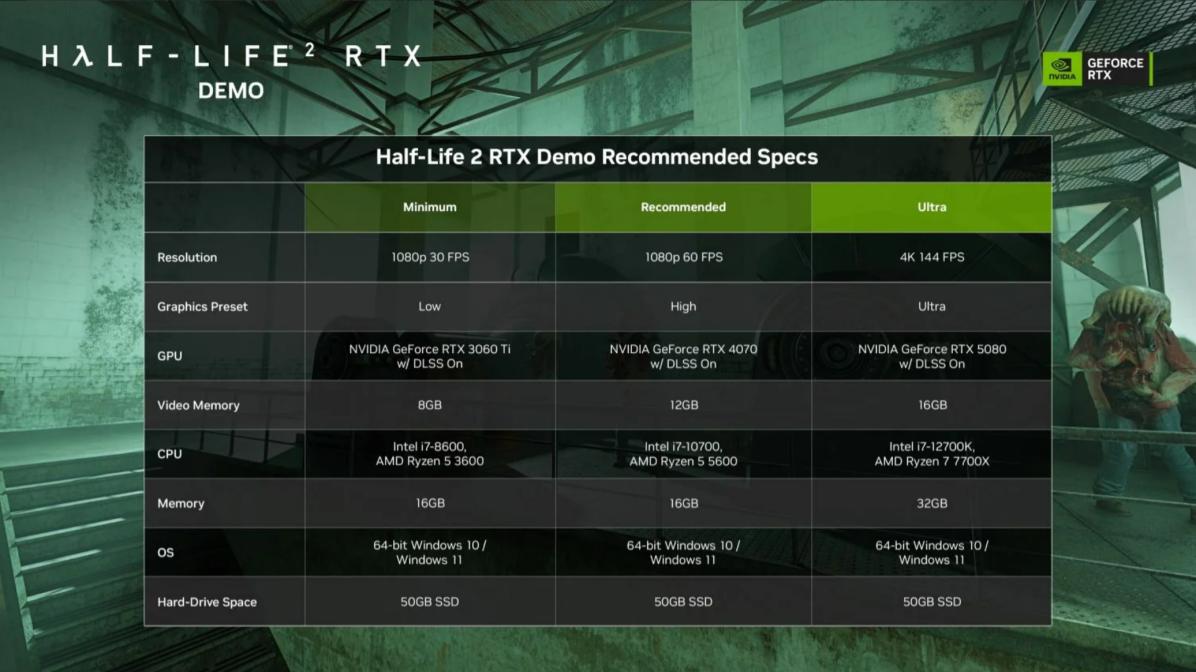 HλLF-LIFE² RTX
DEMO

NVIDIA GEFORCE RTX

Half-Life 2 RTX Demo Recommended Specs

| | Minimum | Recommended | Ultra |
|---|---|---|---|
| Resolution | 1080p 30 FPS | 1080p 60 FPS | 4K 144 FPS |
| Graphics Preset | Low | High | Ultra |
| GPU | NVIDIA GeForce RTX 3060 Ti w/ DLSS On | NVIDIA GeForce RTX 4070 w/ DLSS On | NVIDIA GeForce RTX 5080 w/ DLSS On |
| Video Memory | 8GB | 12GB | 16GB |
| CPU | Intel i7-8600, AMD Ryzen 5 3600 | Intel i7-10700, AMD Ryzen 5 5600 | Intel i7-12700K, AMD Ryzen 7 7700X |
| Memory | 16GB | 16GB | 32GB |
| OS | 64-bit Windows 10 / Windows 11 | 64-bit Windows 10 / Windows 11 | 64-bit Windows 10 / Windows 11 |
| Hard-Drive Space | 50GB SSD | 50GB SSD | 50GB SSD |